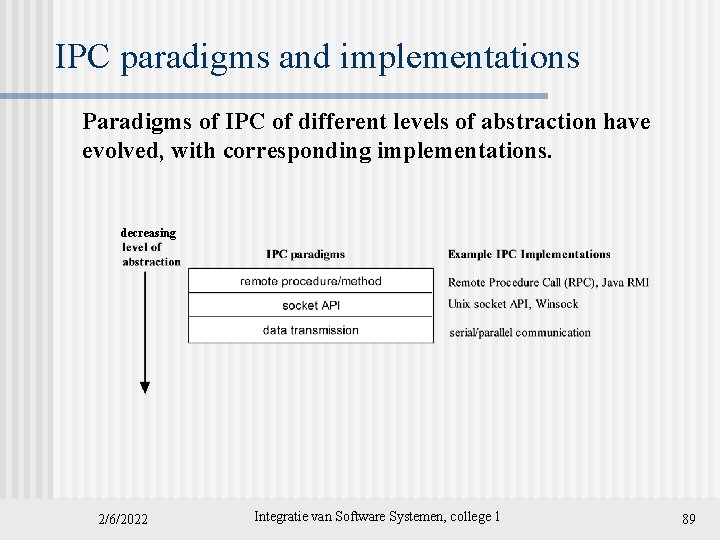 IPC paradigms and implementations

Paradigms of IPC of different levels of abstraction have evolved, with corresponding implementations.

decreasing
level of
abstraction

IPC paradigms

remote procedure/method

socket API

data transmission

Example IPC Implementations

Remote Procedure Call (RPC), Java RMI

Unix socket API, Winsock

serial/parallel communication

2/6/2022

Integratie van Software Systemen, college 1

89